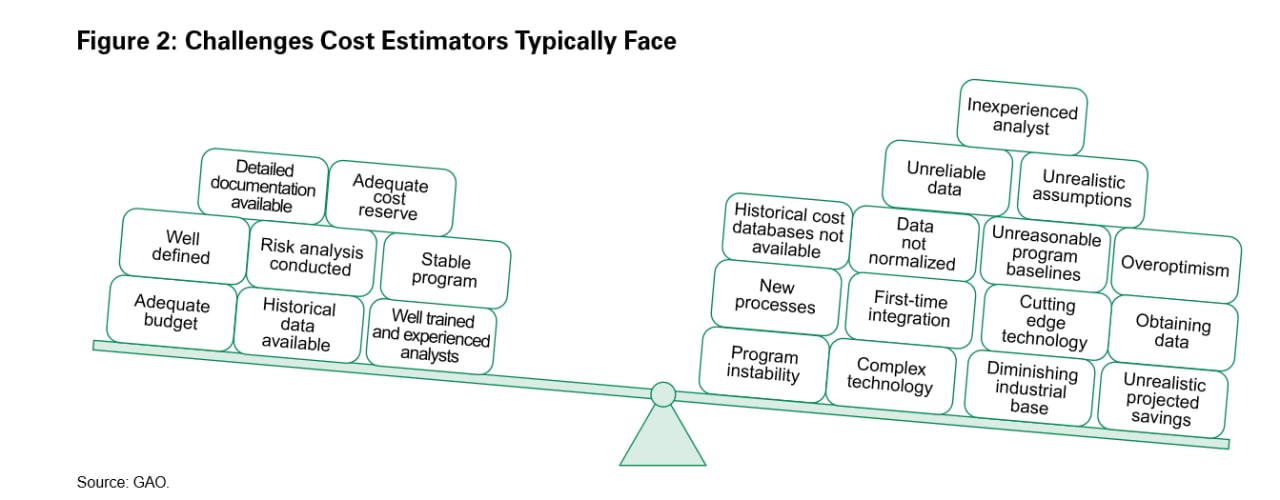 Figure 2: Challenges Cost Estimators Typically Face

Detailed documentation available

Adequate cost reserve

Well defined

Risk analysis conducted

Stable program

Adequate budget

Historical data available

Well trained and experienced analysts

Inexperienced analyst

Unreliable data

Unrealistic assumptions

Historical cost databases not available

Data not normalized

Unreasonable program baselines

Overoptimism

New processes

First-time integration

Cutting edge technology

Obtaining data

Program instability

Complex technology

Diminishing industrial base

Unrealistic projected savings

Source: GAO.